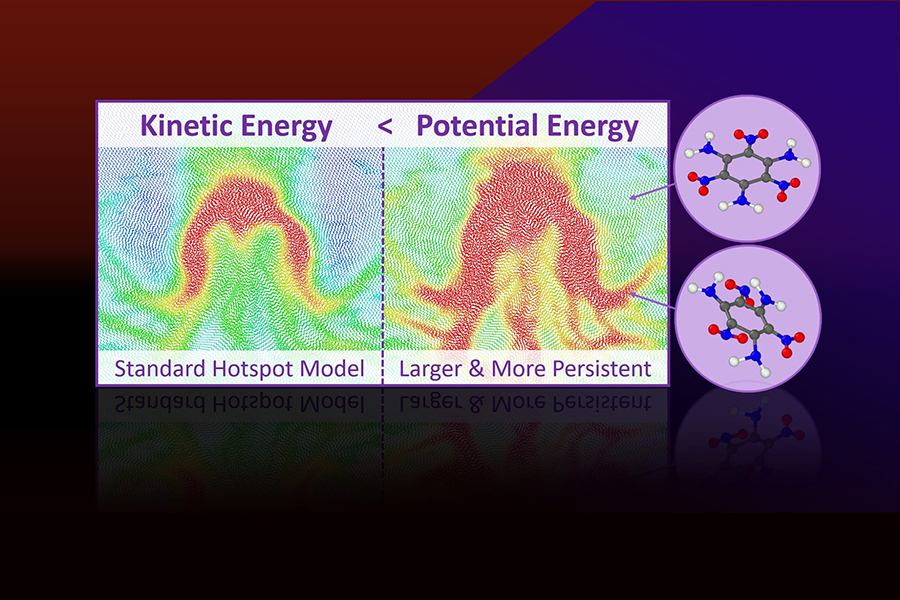 Kinetic Energy < Potential Energy

Standard Hotspot Model

Larger & More Persistent